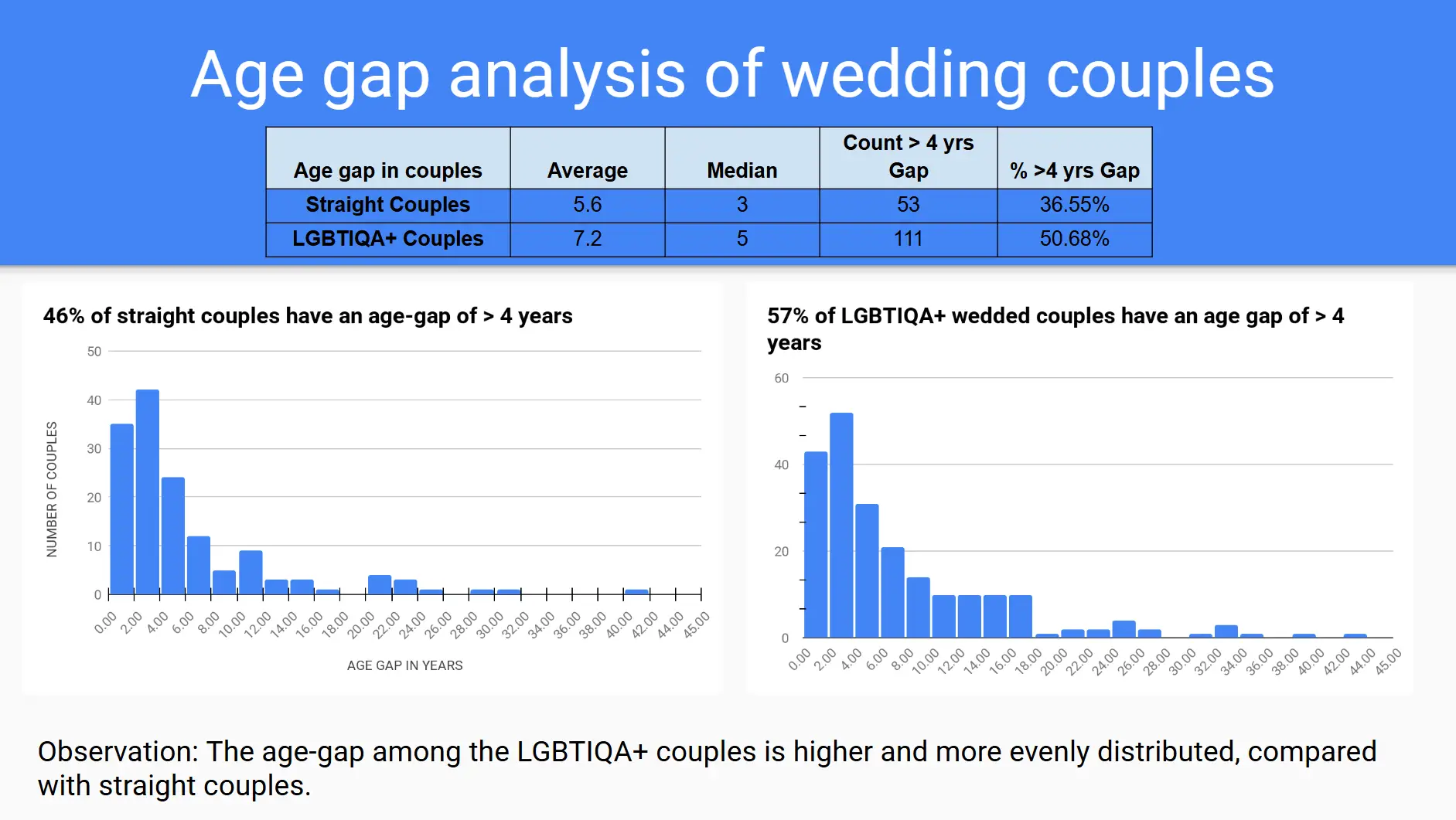 Age gap analysis of wedding couples

| Age gap in couples | Average | Median | Count > 4 yrs Gap | % >4 yrs Gap |
|---|---|---|---|---|
| Straight Couples | 5.6 | 3 | 53 | 36.55% |
| LGBTIQA+ Couples | 7.2 | 5 | 111 | 50.68% |

46% of straight couples have an age-gap of > 4 years

50
40
30
20
10
0
NUMBER OF COUPLES
0.00 2.00 4.00 6.00 8.00 10.00 12.00 14.00 16.00 18.00 20.00 22.00 24.00 26.00 28.00 30.00 32.00 34.00 36.00 38.00 40.00 42.00 44.00 45.00
AGE GAP IN YEARS

57% of LGBTIQA+ wedded couples have an age gap of > 4 years

60
40
20
0
0.00 2.00 4.00 6.00 8.00 10.00 12.00 14.00 16.00 18.00 20.00 22.00 24.00 26.00 28.00 30.00 32.00 34.00 36.00 38.00 40.00 42.00 44.00 45.00

Observation: The age-gap among the LGBTIQA+ couples is higher and more evenly distributed, compared with straight couples.